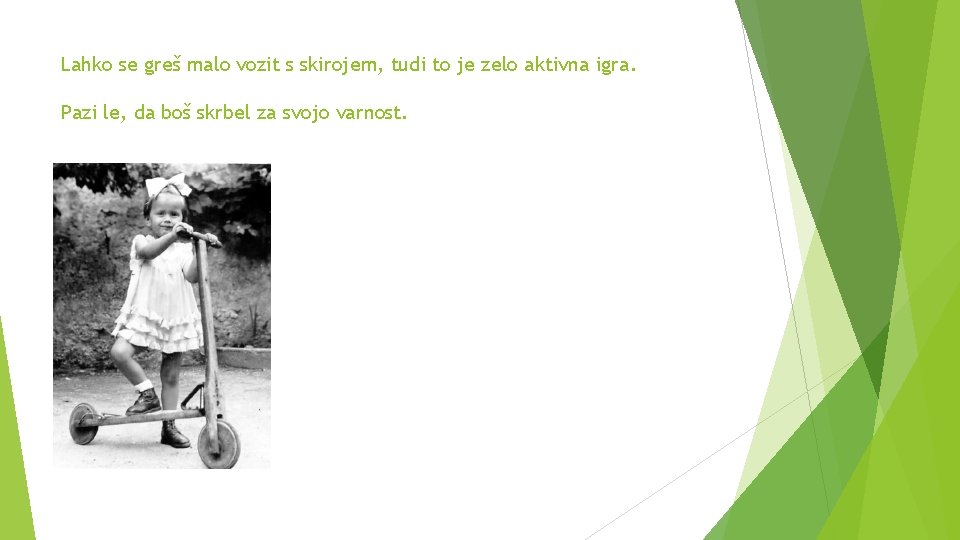 Lahko se greš malo vozit s skirojem, tudi to je zelo aktivna igra.

Pazi le, da boš skrbel za svojo varnost.